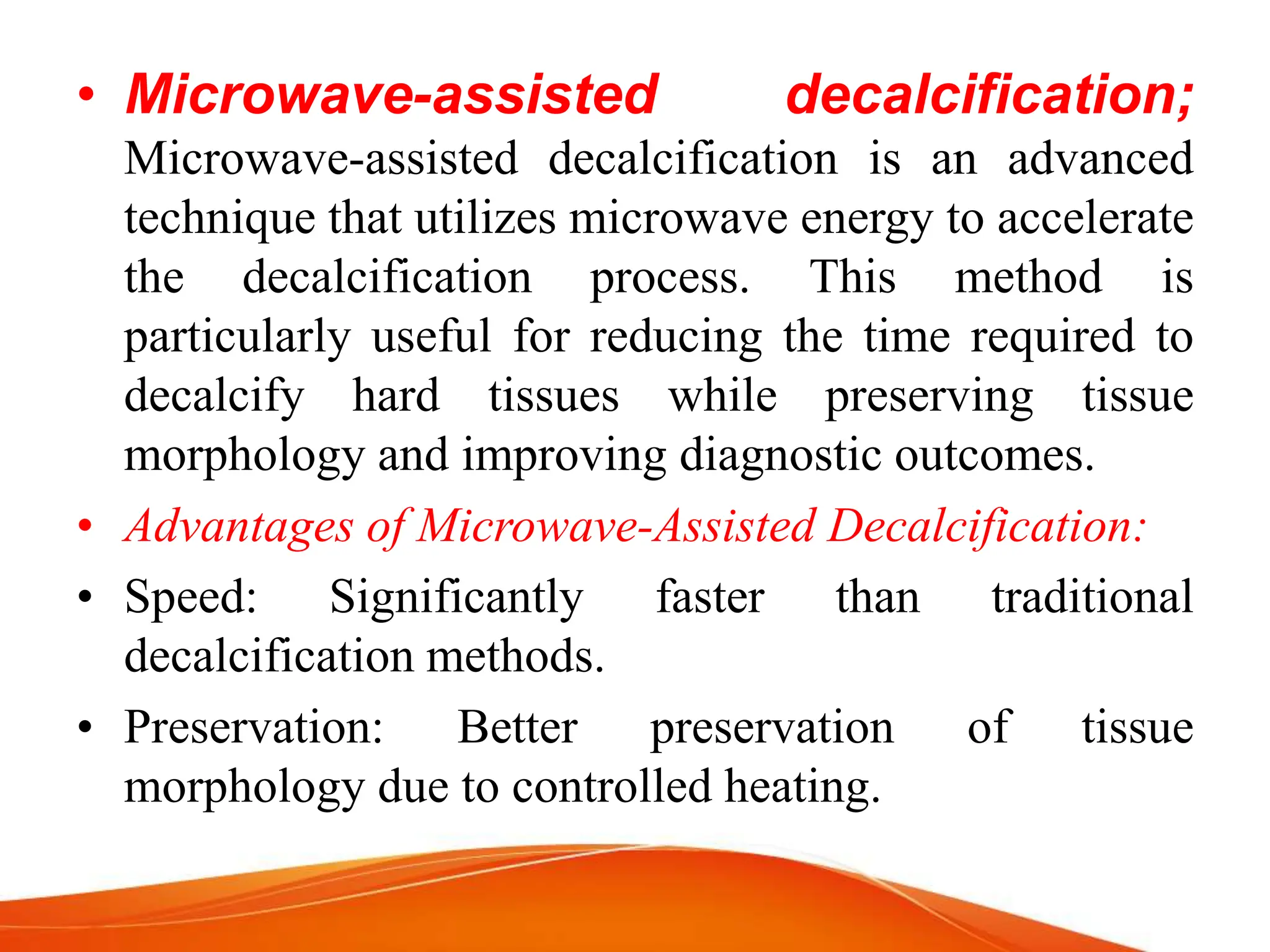 • Microwave-assisted decalcification; Microwave-assisted decalcification is an advanced technique that utilizes microwave energy to accelerate the decalcification process. This method is particularly useful for reducing the time required to decalcify hard tissues while preserving tissue morphology and improving diagnostic outcomes.

• Advantages of Microwave-Assisted Decalcification:

• Speed: Significantly faster than traditional decalcification methods.

• Preservation: Better preservation of tissue morphology due to controlled heating.